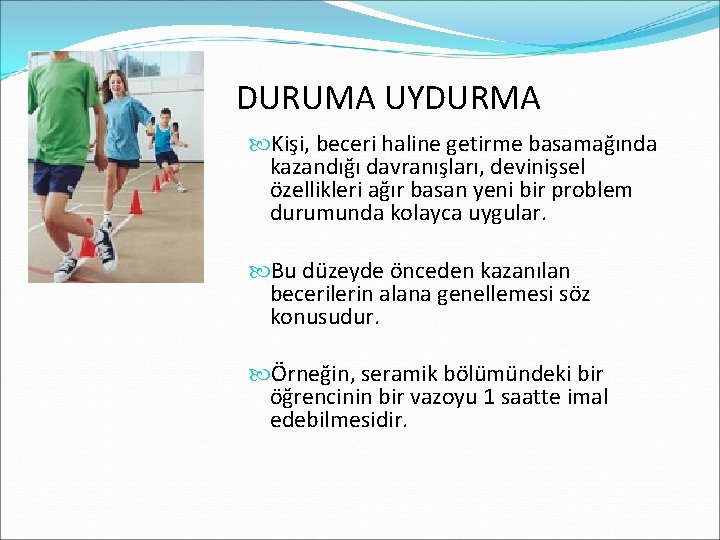 DURUMA UYDURMA

Kişi, beceri haline getirme basamağında kazandığı davranışları, devinişsel özellikleri ağır basan yeni bir problem durumunda kolayca uygular.

Bu düzeyde önceden kazanılan becerilerin alana genellemesi söz konusudur.

Örneğin, seramik bölümündeki bir öğrencinin bir vazoyu 1 saatte imal edebilmesidir.